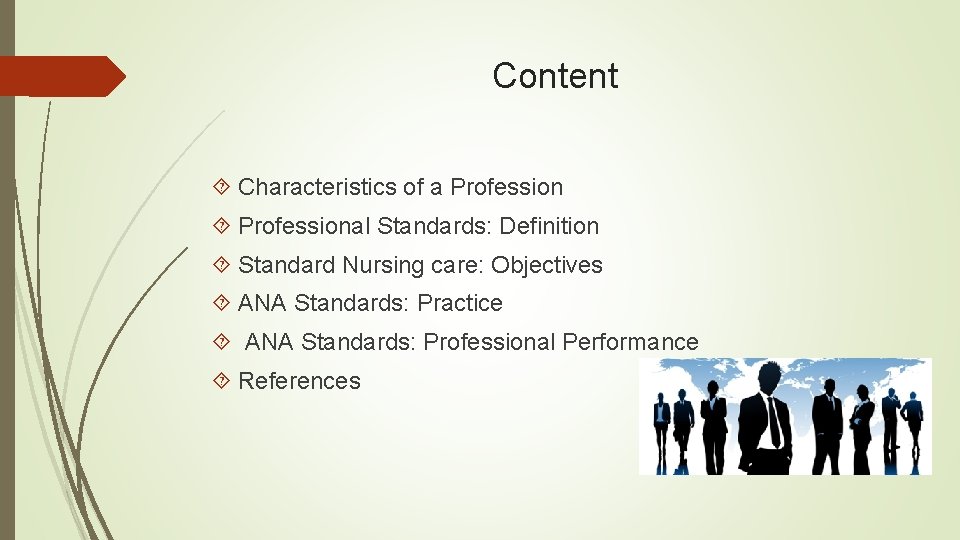 Content

Characteristics of a Profession

Professional Standards: Definition

Standard Nursing care: Objectives

ANA Standards: Practice

ANA Standards: Professional Performance

References